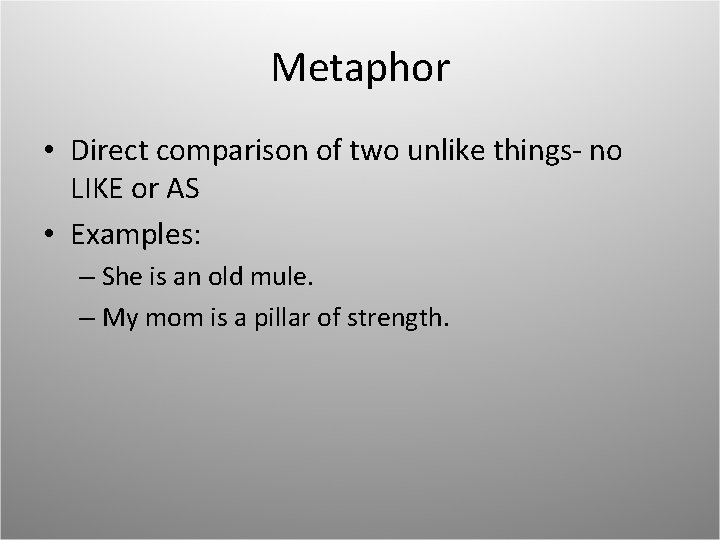 Metaphor

• Direct comparison of two unlike things- no LIKE or AS
• Examples:
– She is an old mule.
– My mom is a pillar of strength.